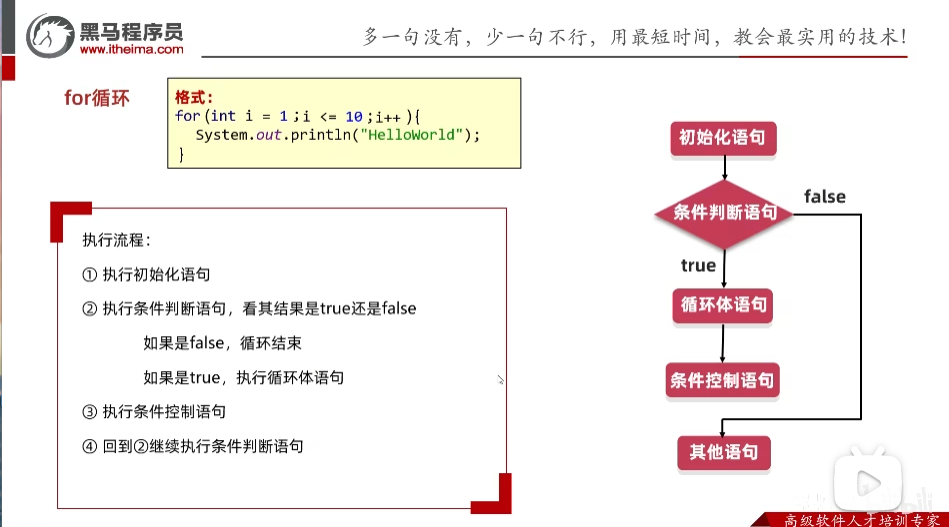 黑马程序员
www.itheima.com

多一句没有，少一句不行，用最短时间，教会最实用的技术！

for循环

格式：
for(int i = 1;i <= 10;i++){
    System.out.println("HelloWorld");
}

执行流程：

① 执行初始化语句

② 执行条件判断语句，看其结果是true还是false

如果是false，循环结束

如果是true，执行循环体语句

③ 执行条件控制语句

④ 回到②继续执行条件判断语句

初始化语句

条件判断语句

false

true

循环体语句

条件控制语句

其他语句

高级软件人才培训专家